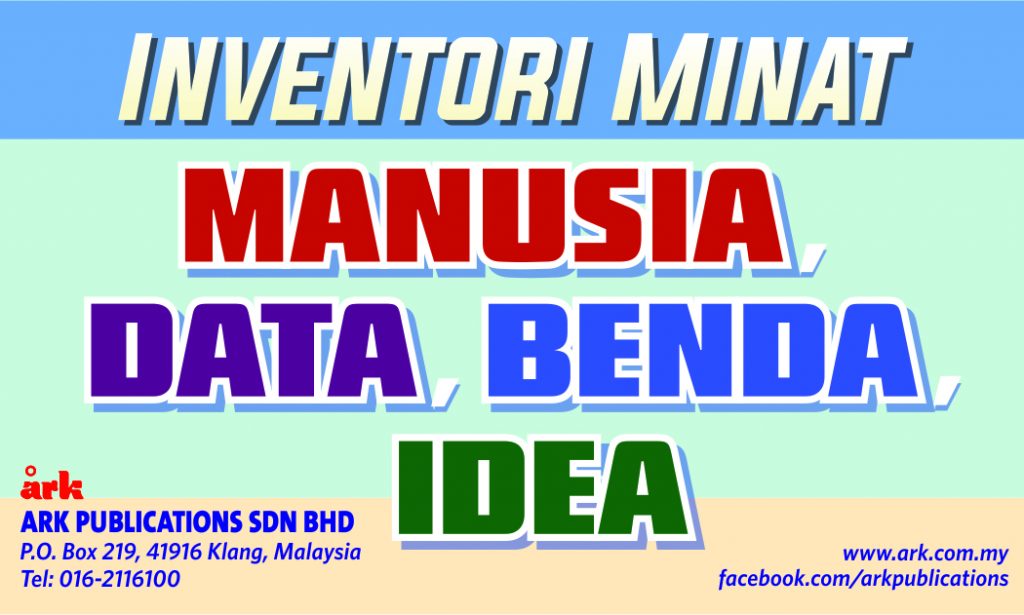 INVENTORI MINAT

MANUSIA, DATA, BENDA, IDEA

ark
ARK PUBLICATIONS SDN BHD
P.O. Box 219, 41916 Klang, Malaysia
Tel: 016-2116100

www.ark.com.my
facebook.com/arkpublications